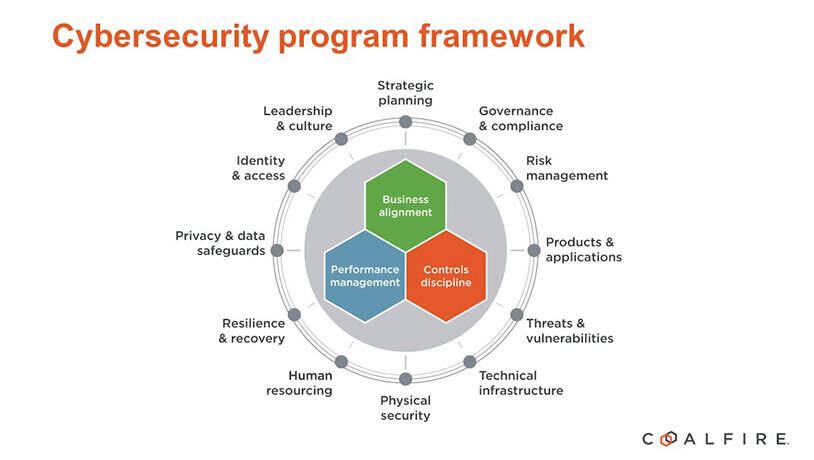 Cybersecurity program framework

Strategic planning

Governance & compliance

Risk management

Products & applications

Threats & vulnerabilities

Technical infrastructure

Physical security

Human resourcing

Resilience & recovery

Privacy & data safeguards

Identity & access

Leadership & culture

Business alignment

Performance management

Controls discipline

COALFIRE.